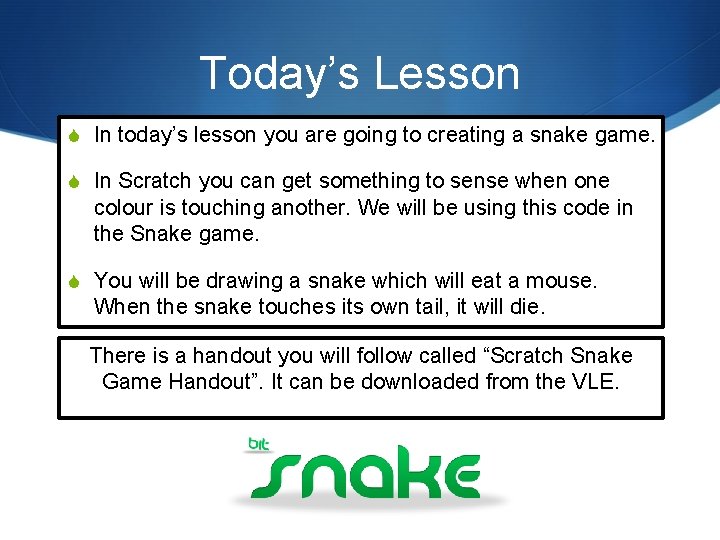 Today’s Lesson

In today’s lesson you are going to creating a snake game.

In Scratch you can get something to sense when one colour is touching another. We will be using this code in the Snake game.

You will be drawing a snake which will eat a mouse. When the snake touches its own tail, it will die.

There is a handout you will follow called “Scratch Snake Game Handout”. It can be downloaded from the VLE.

bit
snake